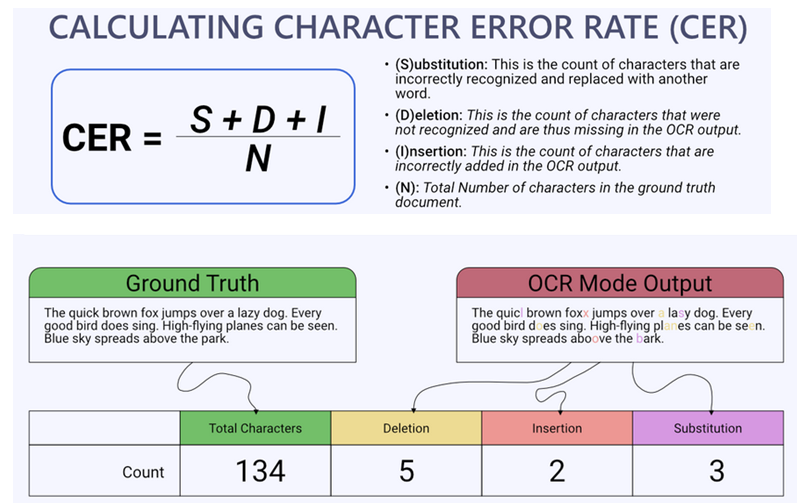 CALCULATING CHARACTER ERROR RATE (CER)

$CER = \frac{S + D + I}{N}$

• (S)ubstitution: This is the count of characters that are incorrectly recognized and replaced with another word.

• (D)eletion: This is the count of characters that were not recognized and are thus missing in the OCR output.

• (I)nsertion: This is the count of characters that are incorrectly added in the OCR output.

• (N): Total Number of characters in the ground truth document.

Ground Truth

The quick brown fox jumps over a lazy dog. Every good bird does sing. High-flying planes can be seen. Blue sky spreads above the park.

OCR Mode Output

The quicl brown foxx jumps over a lasy dog. Every good bird does sing. High-flying planes can be seen. Blue sky spreads aboove the bark.

| | Total Characters | Deletion | Insertion | Substitution |
|---|---|---|---|---|
| Count | 134 | 5 | 2 | 3 |